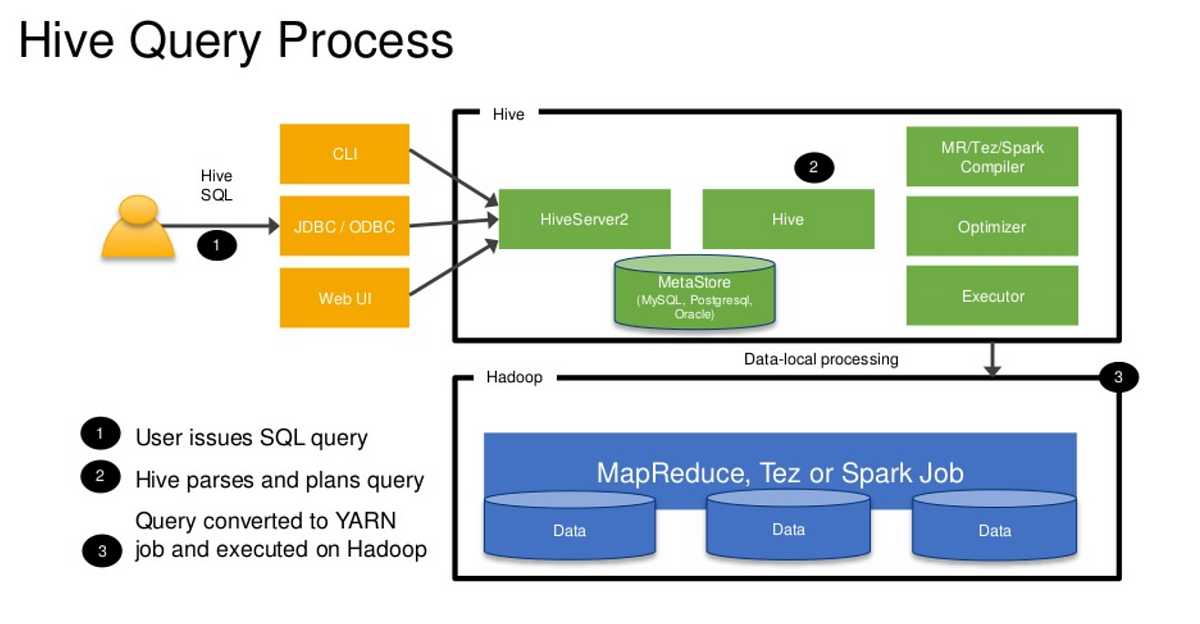 Hive Query Process

Hive
SQL

1

CLI

JDBC / ODBC

Web UI

Hive

HiveServer2

2

Hive

MetaStore
(MySQL, Postgresql, Oracle)

MR/Tez/Spark Compiler

Optimizer

Executor

Data-local processing

Hadoop

3

MapReduce, Tez or Spark Job

Data

Data

Data

1 User issues SQL query

2 Hive parses and plans query

3 Query converted to YARN job and executed on Hadoop